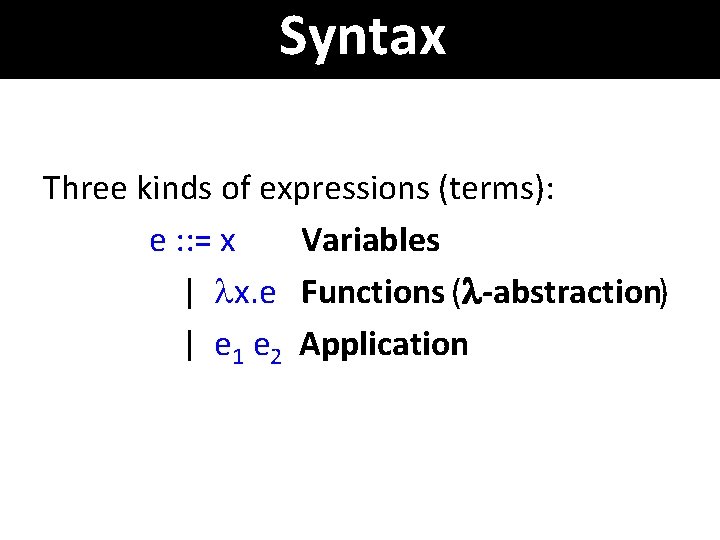 Syntax

Three kinds of expressions (terms):

e ::= x Variables

| $\lambda$x.e Functions ($\lambda$-abstraction)

| $e_1$ $e_2$ Application